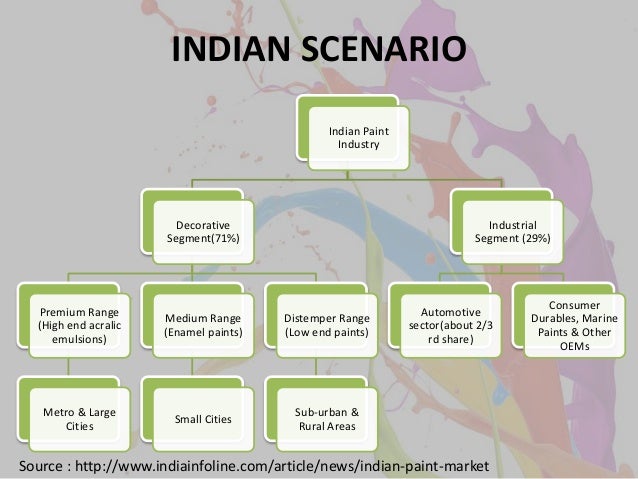 INDIAN SCENARIO

Indian Paint Industry

Decorative Segment(71%)

Industrial Segment (29%)

Premium Range (High end acralic emulsions)

Medium Range (Enamel paints)

Distemper Range (Low end paints)

Automotive sector(about 2/3 rd share)

Consumer Durables, Marine Paints & Other OEMs

Metro & Large Cities

Small Cities

Sub-urban & Rural Areas

Source : http://www.indiainfoline.com/article/news/indian-paint-market